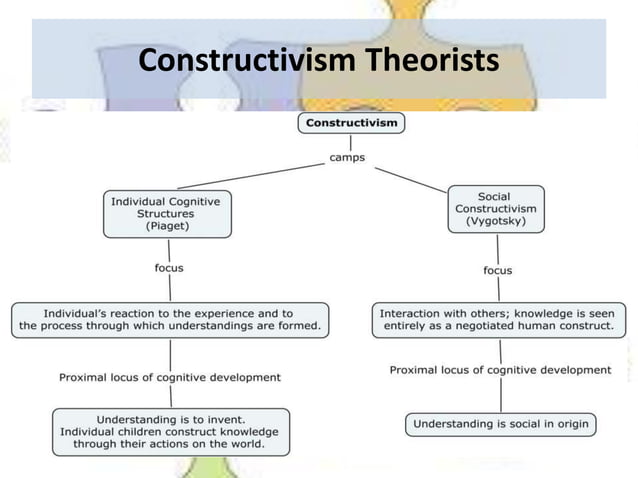 Constructivism Theorists

Constructivism

camps

Individual Cognitive Structures (Piaget)

focus

Individual's reaction to the experience and to the process through which understandings are formed.

Proximal locus of cognitive development

Understanding is to invent. Individual children construct knowledge through their actions on the world.

Social Constructivism (Vygotsky)

focus

Interaction with others; knowledge is seen entirely as a negotiated human construct.

Proximal locus of cognitive development

Understanding is social in origin